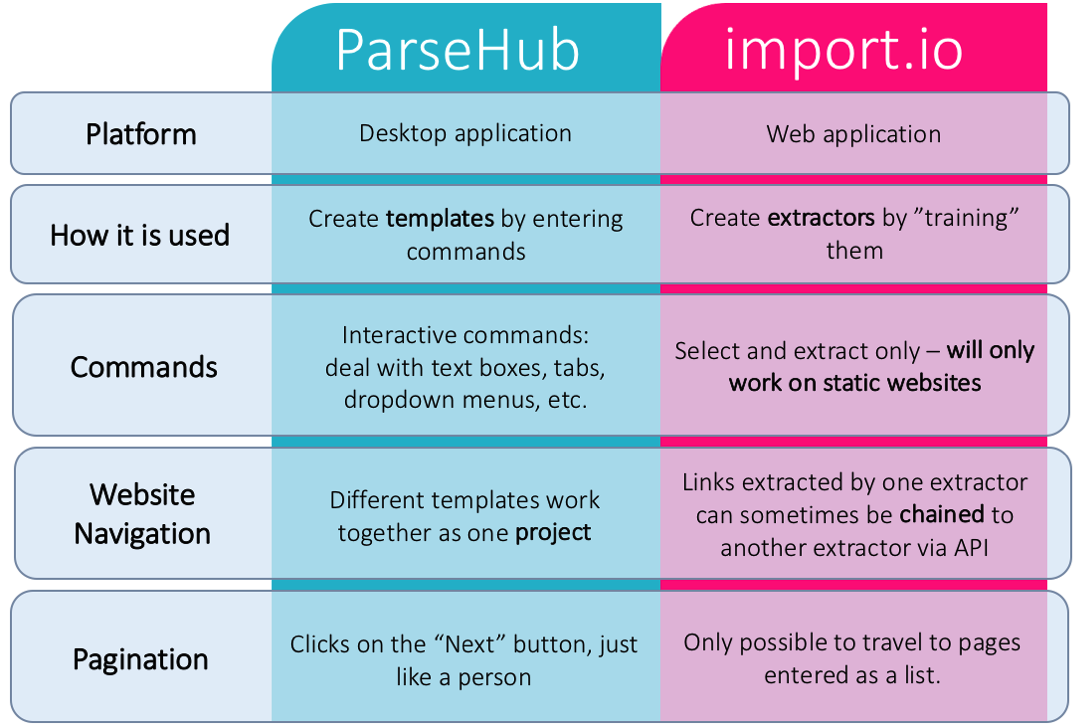 |  | ParseHub | import.io |
|---|---|---|
| Platform | Desktop application | Web application |
| How it is used | Create **templates** by entering commands | Create **extractors** by ”training” them |
| Commands | Interactive commands: deal with text boxes, tabs, dropdown menus, etc. | Select and extract only – **will only work on static websites** |
| Website Navigation | Different templates work together as one **project** | Links extracted by one extractor can sometimes be **chained** to another extractor via API |
| Pagination | Clicks on the “Next” button, just like a person | Only possible to travel to pages entered as a list. |